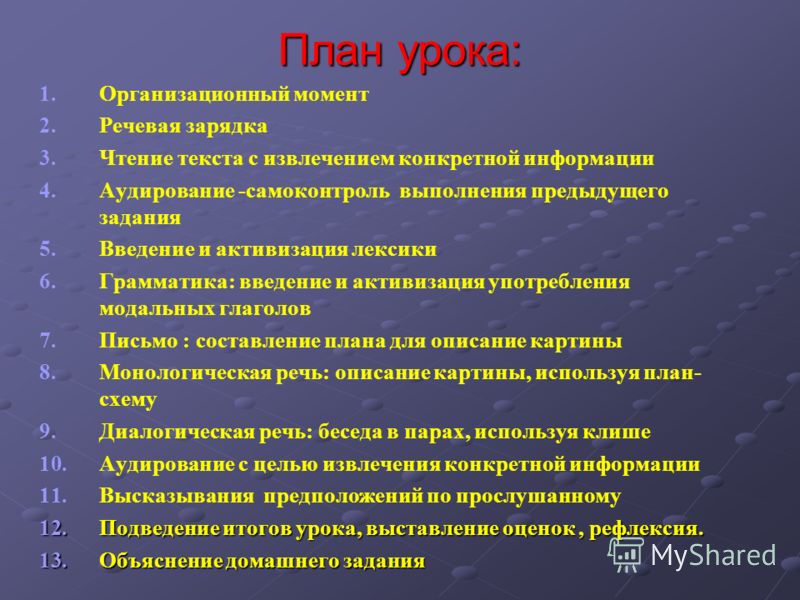 План урока:

1. Организационный момент
2. Речевая зарядка
3. Чтение текста с извлечением конкретной информации
4. Аудирование -самоконтроль выполнения предыдущего задания
5. Введение и активизация лексики
6. Грамматика: введение и активизация употребления модальных глаголов
7. Письмо : составление плана для описание картины
8. Монологическая речь: описание картины, используя план-схему
9. Диалогическая речь: беседа в парах, используя клише
10. Аудирование с целью извлечения конкретной информации
11. Высказывания предположений по прослушанному
12. Подведение итогов урока, выставление оценок , рефлексия.
13. Объяснение домашнего задания

MyShared